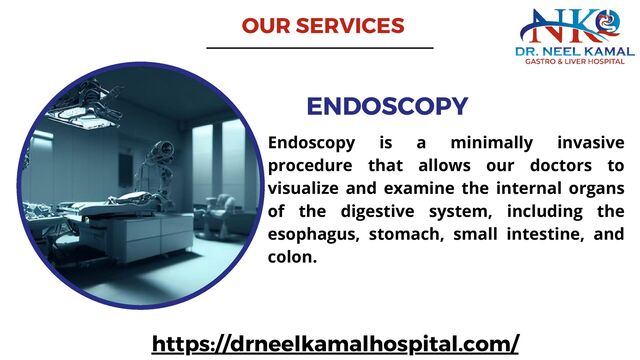 OUR SERVICES

NK

DR. NEEL KAMAL
GASTRO & LIVER HOSPITAL

ENDOSCOPY

Endoscopy is a minimally invasive procedure that allows our doctors to visualize and examine the internal organs of the digestive system, including the esophagus, stomach, small intestine, and colon.

https://drneelkamalhospital.com/